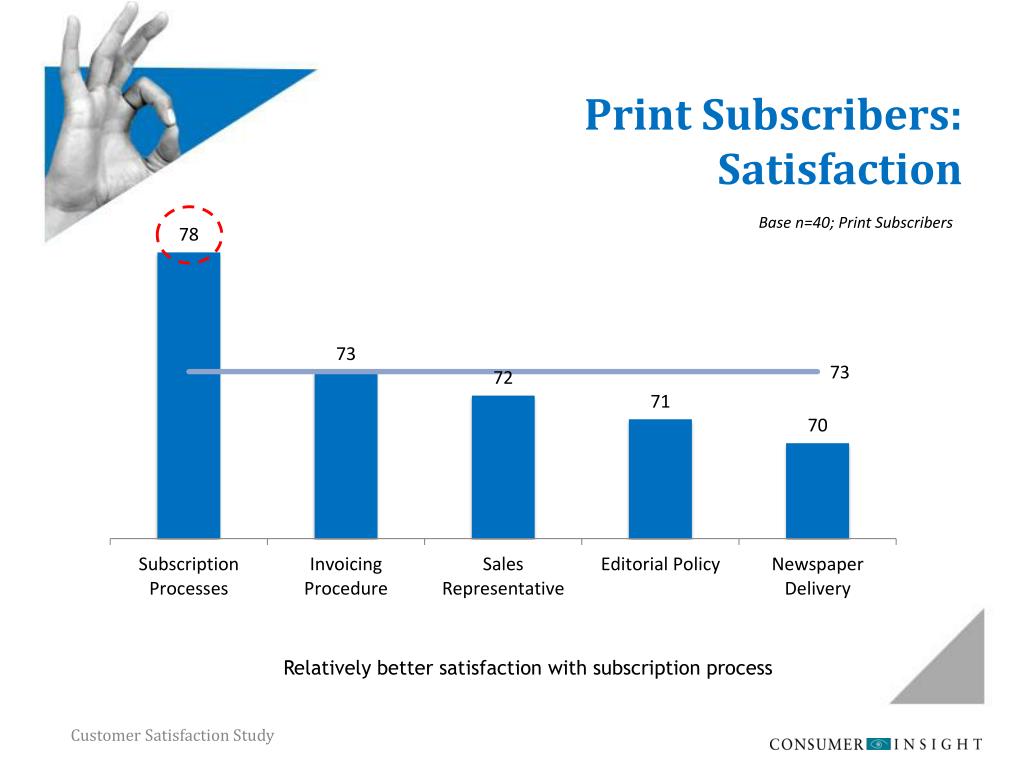 Print Subscribers: Satisfaction

Base n=40; Print Subscribers

78

73

72

71

70

73

Subscription Processes

Invoicing Procedure

Sales Representative

Editorial Policy

Newspaper Delivery

Relatively better satisfaction with subscription process

Customer Satisfaction Study

CONSUMER INSIGHT